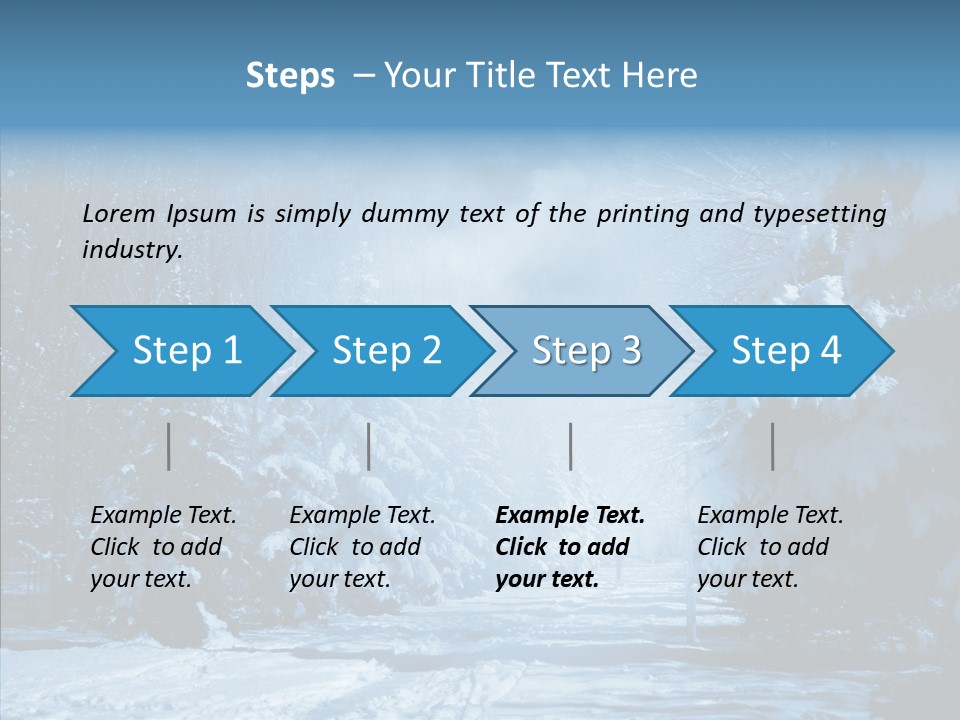 Steps – Your Title Text Here

Lorem Ipsum is simply dummy text of the printing and typesetting industry.

Step 1
Step 2
Step 3
Step 4

Example Text. Click to add your text.

Example Text. Click to add your text.

Example Text. Click to add your text.

Example Text. Click to add your text.